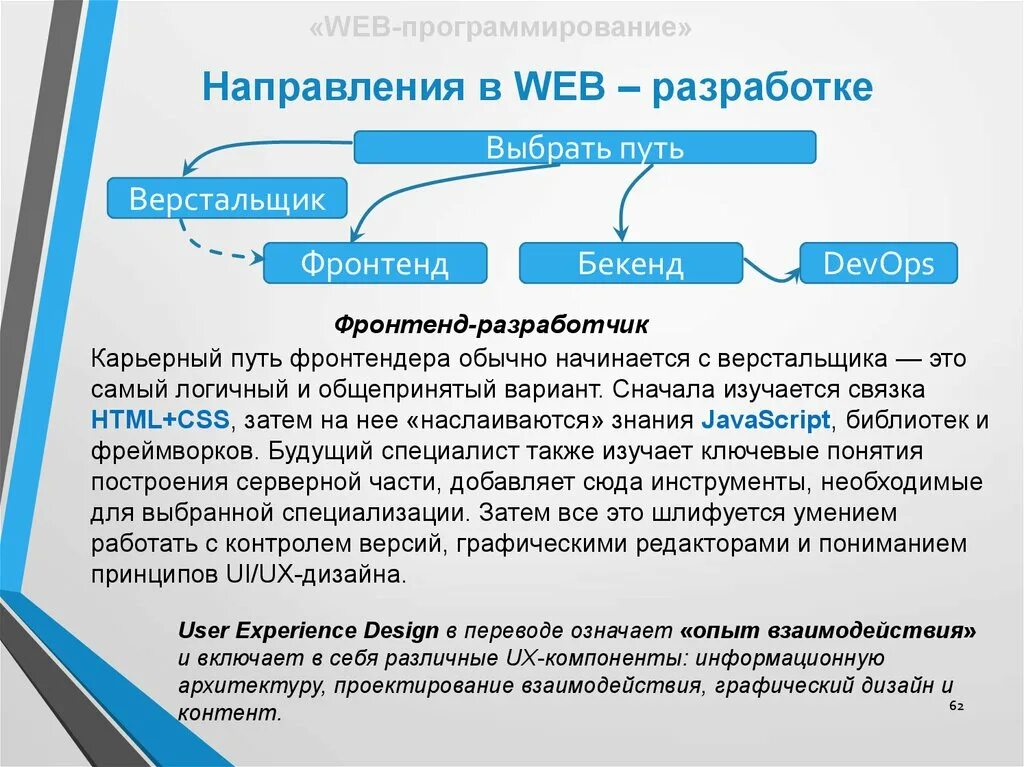 «WEB-программирование»

Направления в WEB – разработке

Выбрать путь

Верстальщик

Фронтенд

Бекенд

DevOps

Фронтенд-разработчик

Карьерный путь фронтендера обычно начинается с верстальщика — это самый логичный и общепринятый вариант. Сначала изучается связка HTML+CSS, затем на нее «наслаиваются» знания JavaScript, библиотек и фреймворков. Будущий специалист также изучает ключевые понятия построения серверной части, добавляет сюда инструменты, необходимые для выбранной специализации. Затем все это шлифуется умением работать с контролем версий, графическими редакторами и пониманием принципов UI/UX-дизайна.

User Experience Design в переводе означает «опыт взаимодействия» и включает в себя различные UX-компоненты: информационную архитектуру, проектирование взаимодействия, графический дизайн и контент.

62